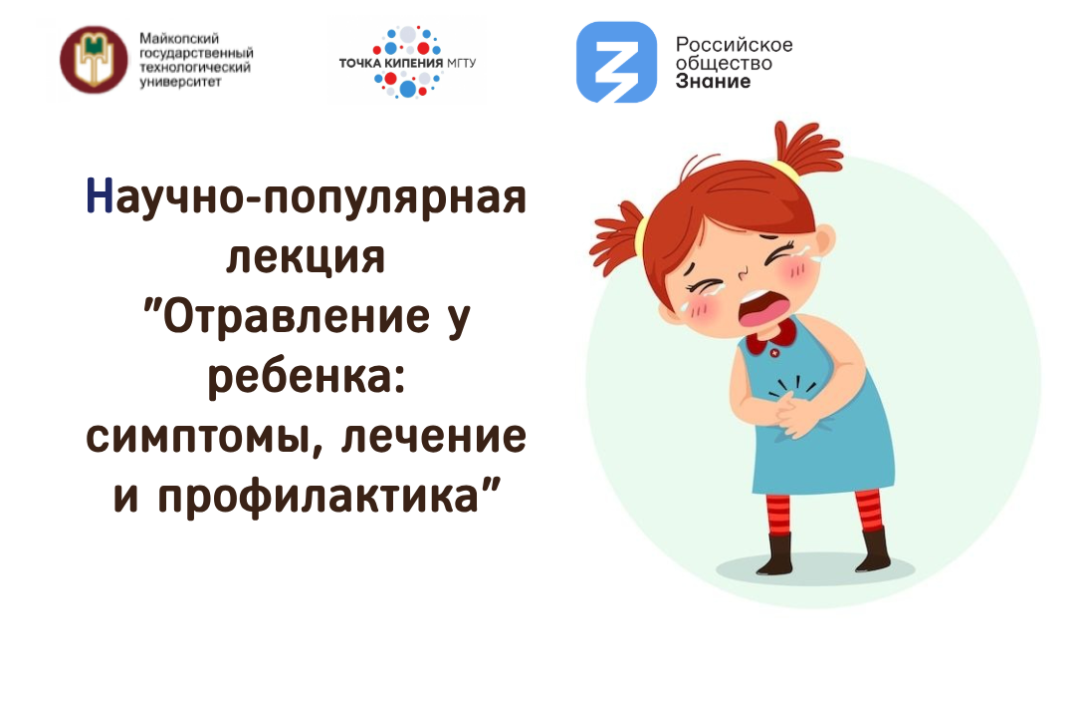 Майкопский государственный технологический университет

ТОЧКА КИПЕНИЯ МГТУ

Российское общество Знание

Научно-популярная лекция "Отравление у ребенка: симптомы, лечение и профилактика"